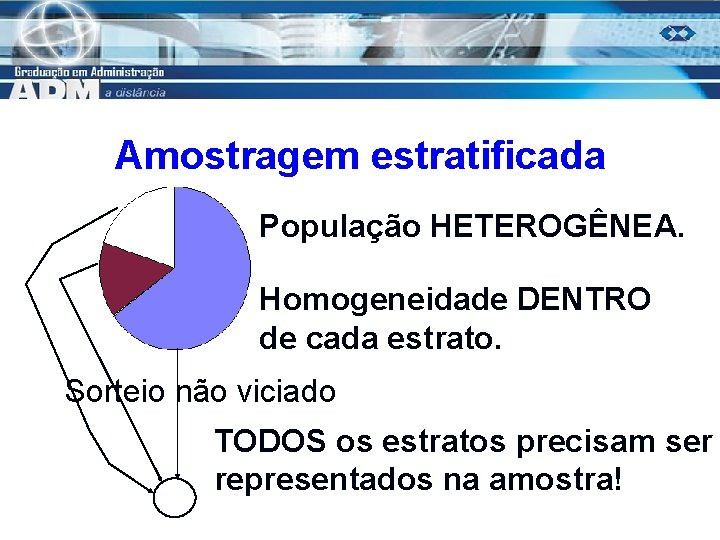 Graduação em Administração
ADM a distância

Amostragem estratificada

População HETEROGÊNEA.

Homogeneidade DENTRO de cada estrato.

Sorteio não viciado

TODOS os estratos precisam ser representados na amostra!